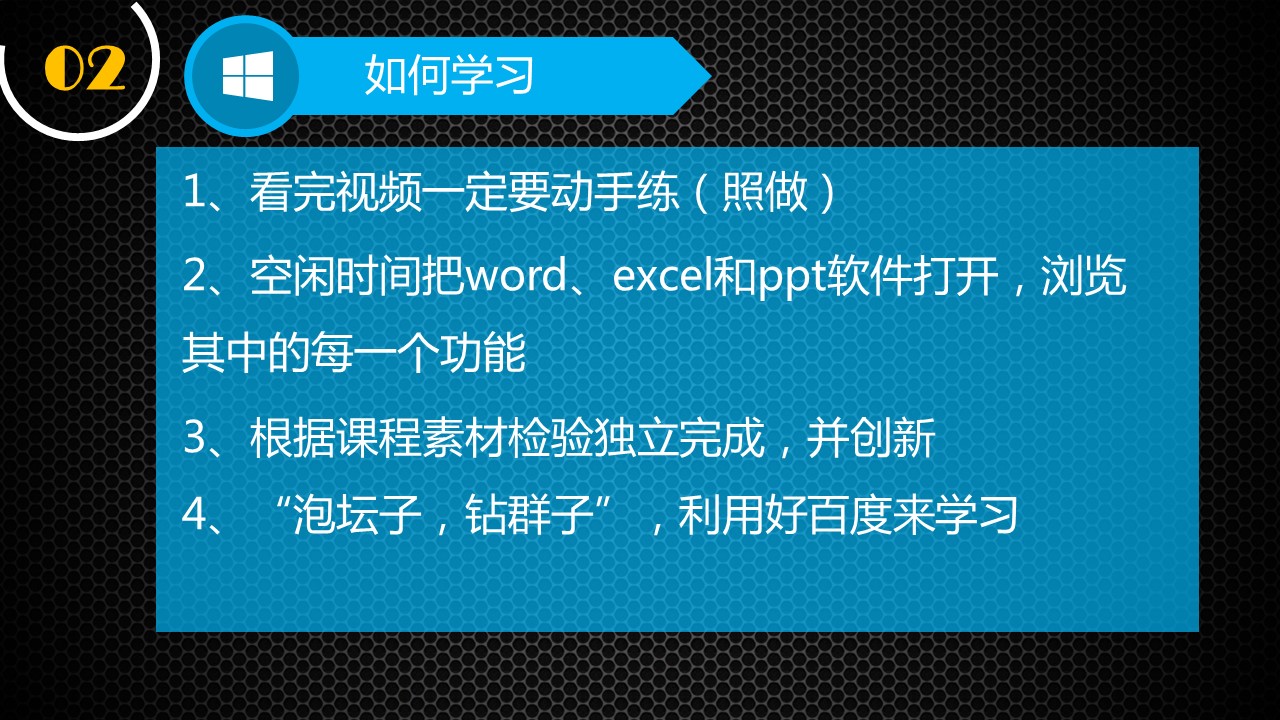 02

如何学习

1、看完视频一定要动手练（照做）

2、空闲时间把word、excel和ppt软件打开，浏览其中的每一个功能

3、根据课程素材检验独立完成，并创新

4、“泡坛子，钻群子”，利用好百度来学习